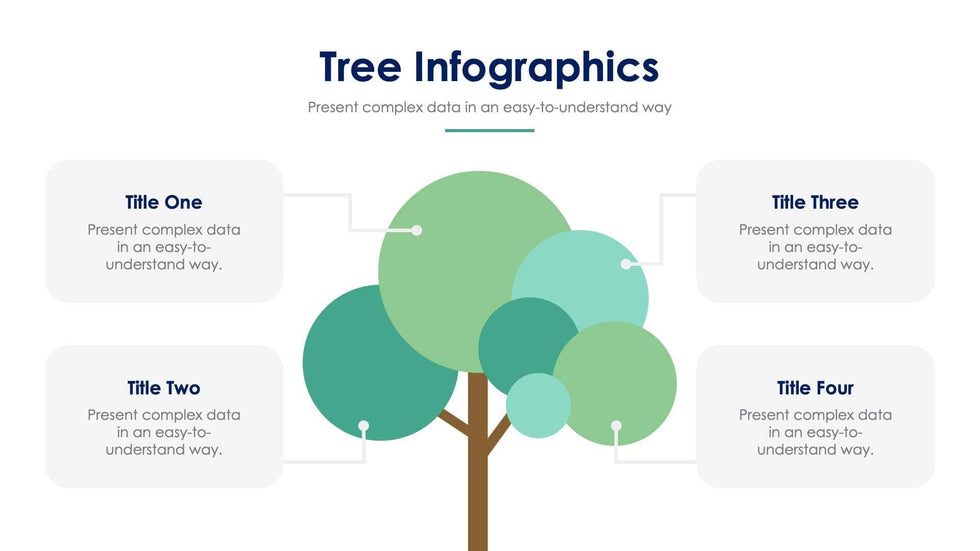 Tree Infographics

Present complex data in an easy-to-understand way

Title One

Present complex data in an easy-to-understand way.

Title Two

Present complex data in an easy-to-understand way.

Title Three

Present complex data in an easy-to-understand way.

Title Four

Present complex data in an easy-to-understand way.